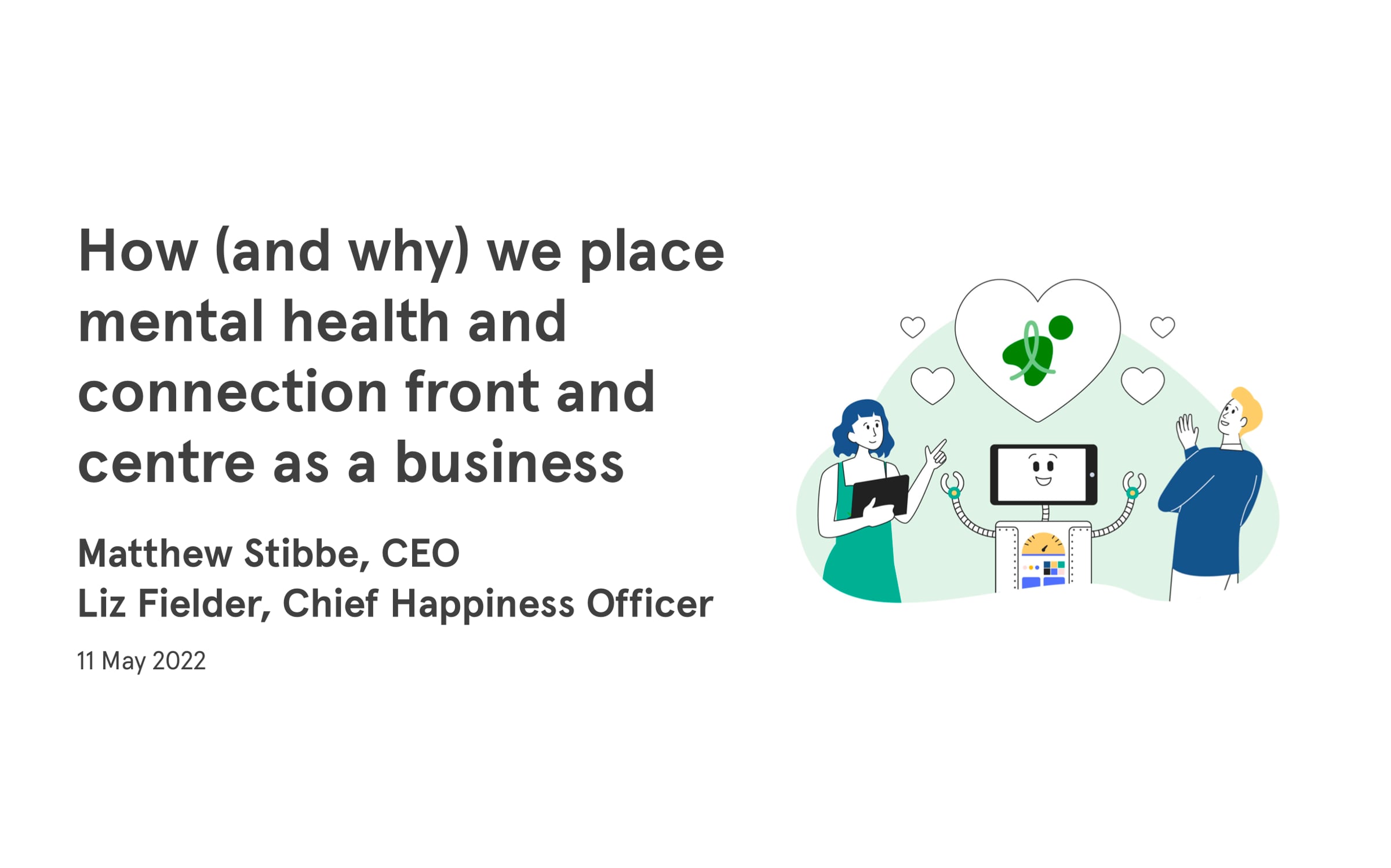 How (and why) we place mental health and connection front and centre as a business

Matthew Stibbe, CEO
Liz Fielder, Chief Happiness Officer

11 May 2022